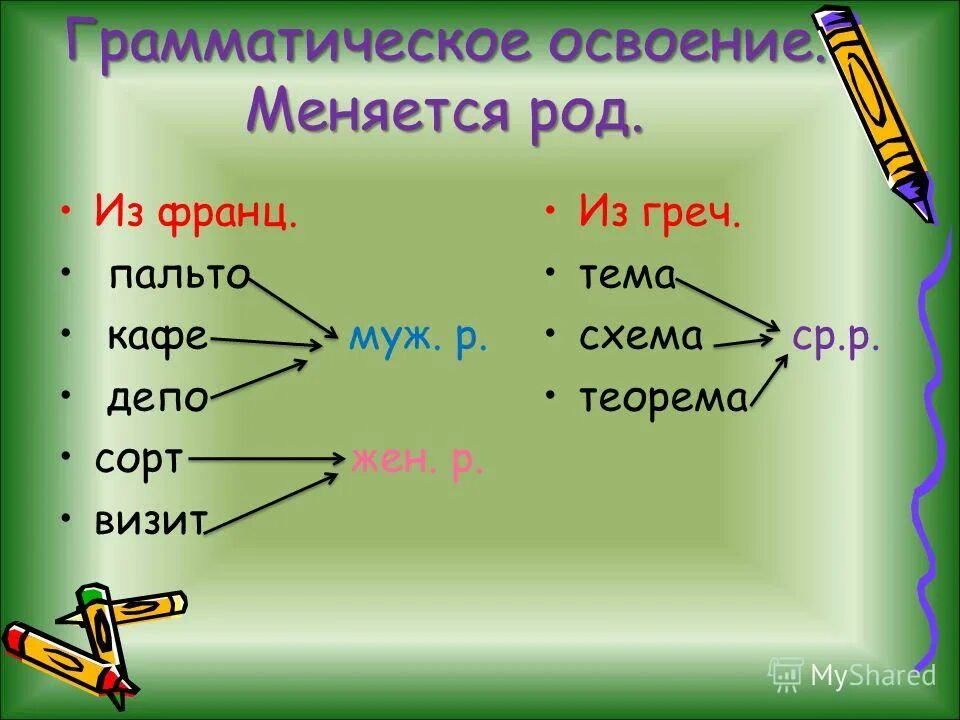 Грамматическое освоение. Меняется род.

• Из франц.
• пальто
• кафе
• депо
• сорт
• визит

муж. р.

жен. р.

• Из греч.
• тема
• схема
• теорема

ср.р.

MyShared